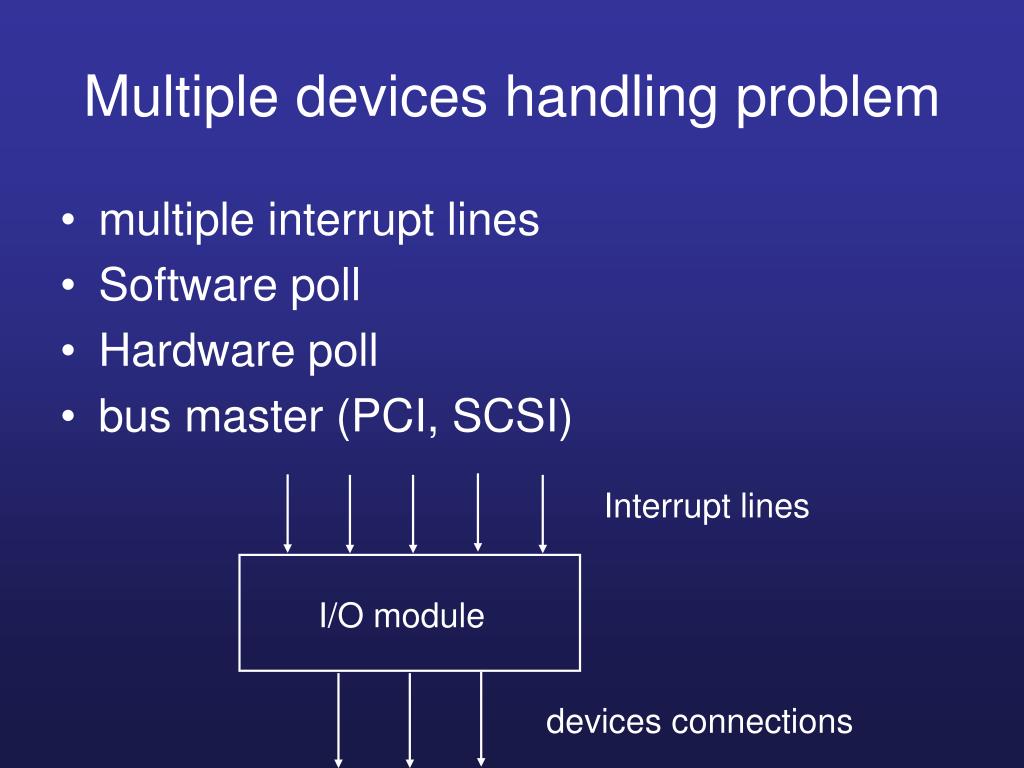 Multiple devices handling problem

• multiple interrupt lines
• Software poll
• Hardware poll
• bus master (PCI, SCSI)

Interrupt lines

I/O module

devices connections